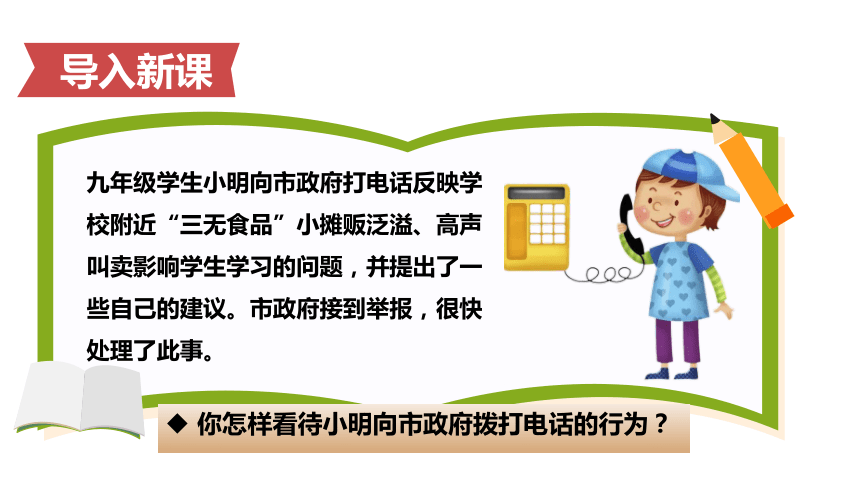 导入新课

九年级学生小明向市政府打电话反映学校附近“三无食品”小摊贩泛滥、高声叫卖影响学生学习的问题，并提出了一些自己的建议。市政府接到举报，很快处理了此事。

◆ 你怎样看待小明向市政府拨打电话的行为？